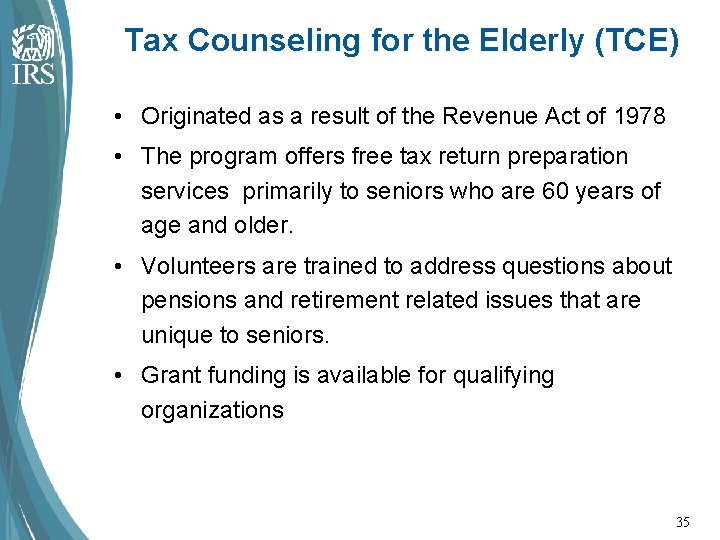 IRS

Tax Counseling for the Elderly (TCE)

• Originated as a result of the Revenue Act of 1978

• The program offers free tax return preparation services primarily to seniors who are 60 years of age and older.

• Volunteers are trained to address questions about pensions and retirement related issues that are unique to seniors.

• Grant funding is available for qualifying organizations

35